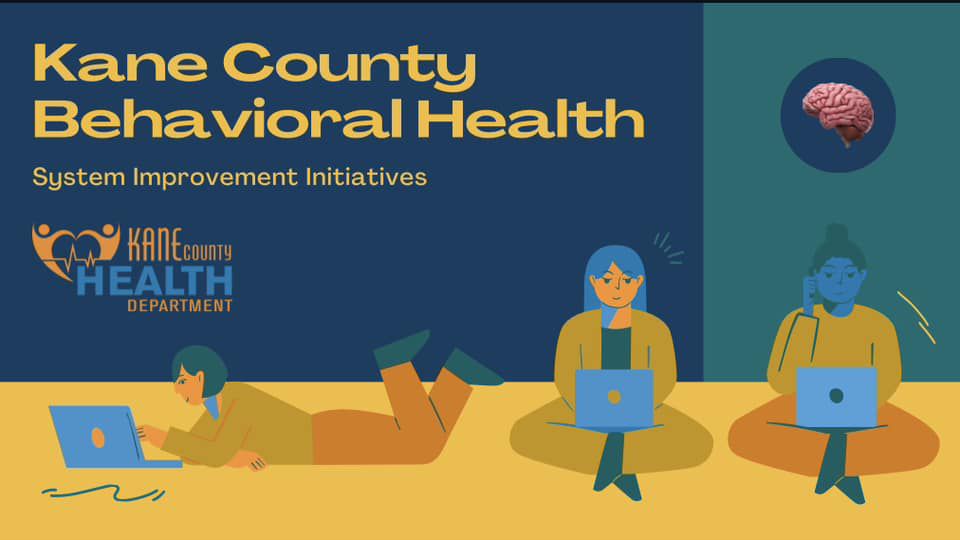 Kane County Behavioral Health

System Improvement Initiatives

KANE COUNTY
HEALTH
DEPARTMENT